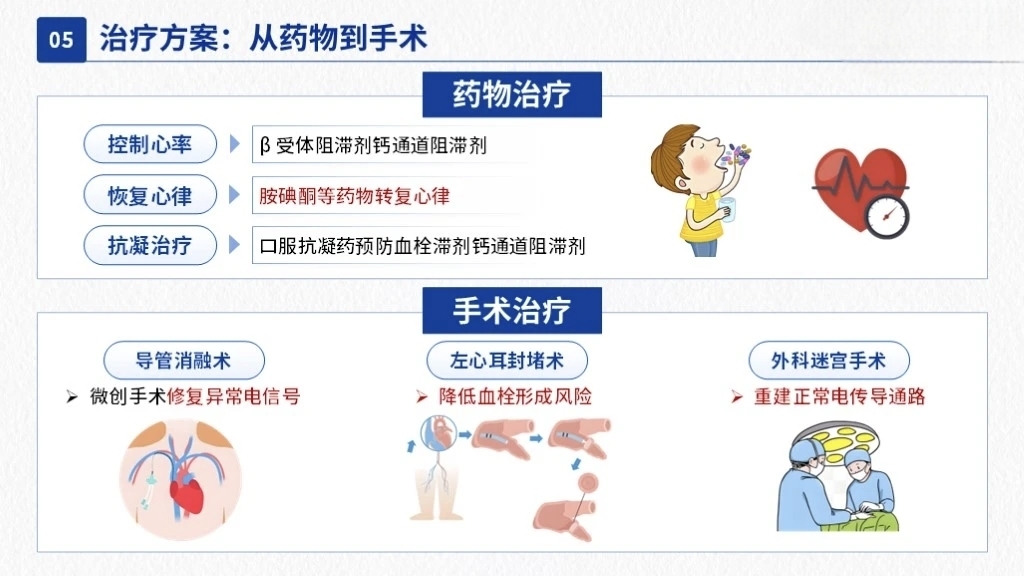 05 治疗方案：从药物到手术

药物治疗

控制心率 β 受体阻滞剂钙通道阻滞剂

恢复心律 胺碘酮等药物转复心律

抗凝治疗 口服抗凝药预防血栓滞剂钙通道阻滞剂

手术治疗

导管消融术
➢ 微创手术修复异常电信号

左心耳封堵术
➢ 降低血栓形成风险

外科迷宫手术
➢ 重建正常电传导通路